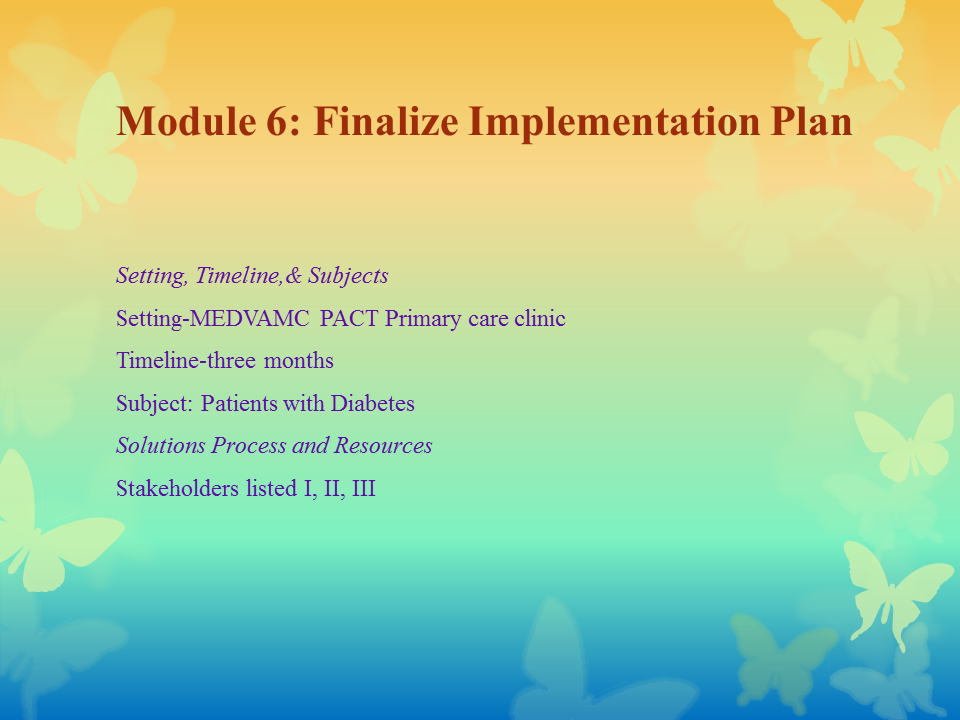 Module 6: Finalize Implementation Plan

Setting, Timeline,& Subjects

Setting-MEDVAMC PACT Primary care clinic

Timeline-three months

Subject: Patients with Diabetes

Solutions Process and Resources

Stakeholders listed I, II, III